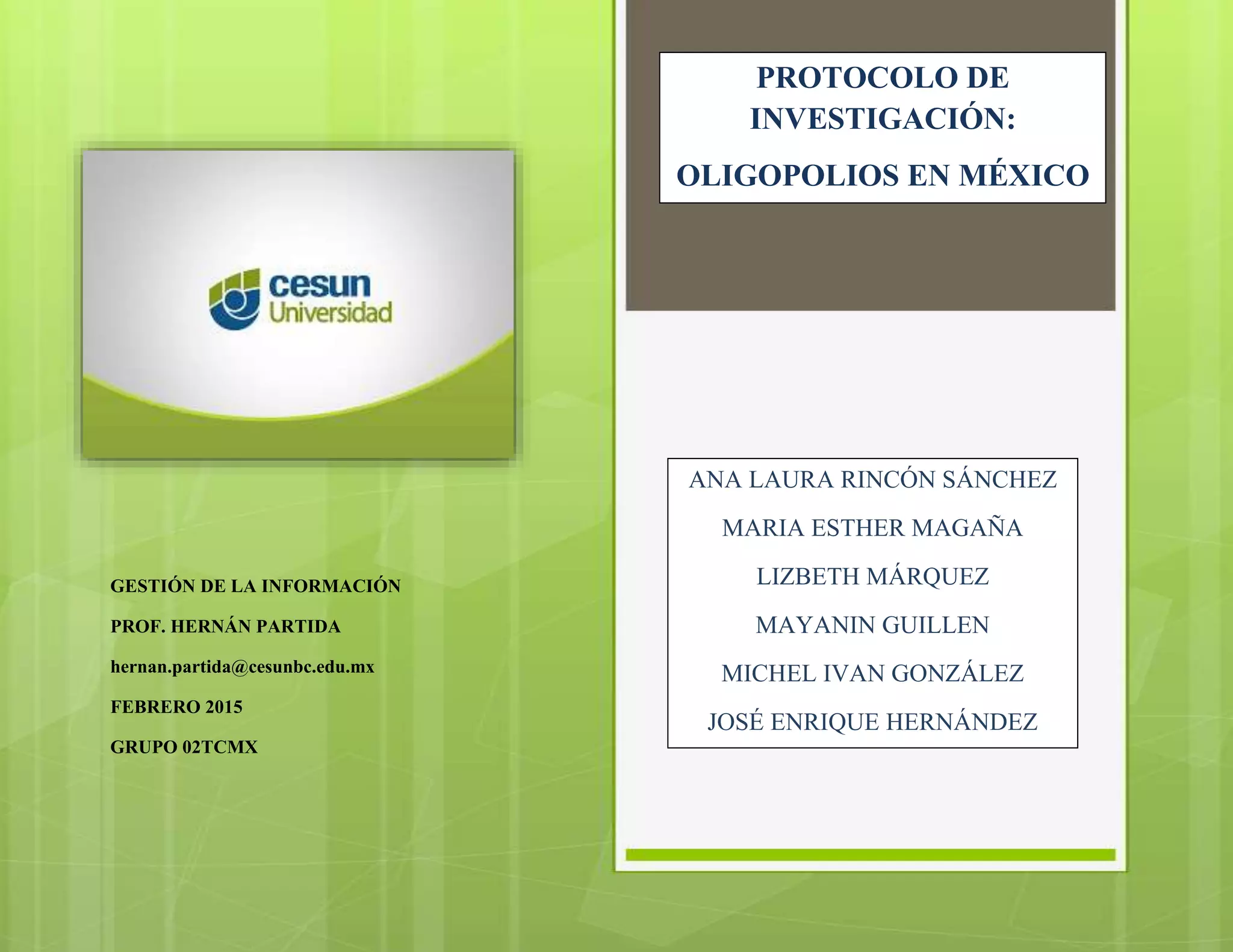 cesun
Universidad

GESTIÓN DE LA INFORMACIÓN

PROF. HERNÁN PARTIDA

hernan.partida@cesunbc.edu.mx

FEBRERO 2015

GRUPO 02TCMX

PROTOCOLO DE INVESTIGACIÓN:

OLIGOPOLIOS EN MÉXICO

ANA LAURA RINCÓN SÁNCHEZ

MARIA ESTHER MAGAÑA

LIZBETH MÁRQUEZ

MAYANIN GUILLEN

MICHEL IVAN GONZÁLEZ

JOSÉ ENRIQUE HERNÁNDEZ